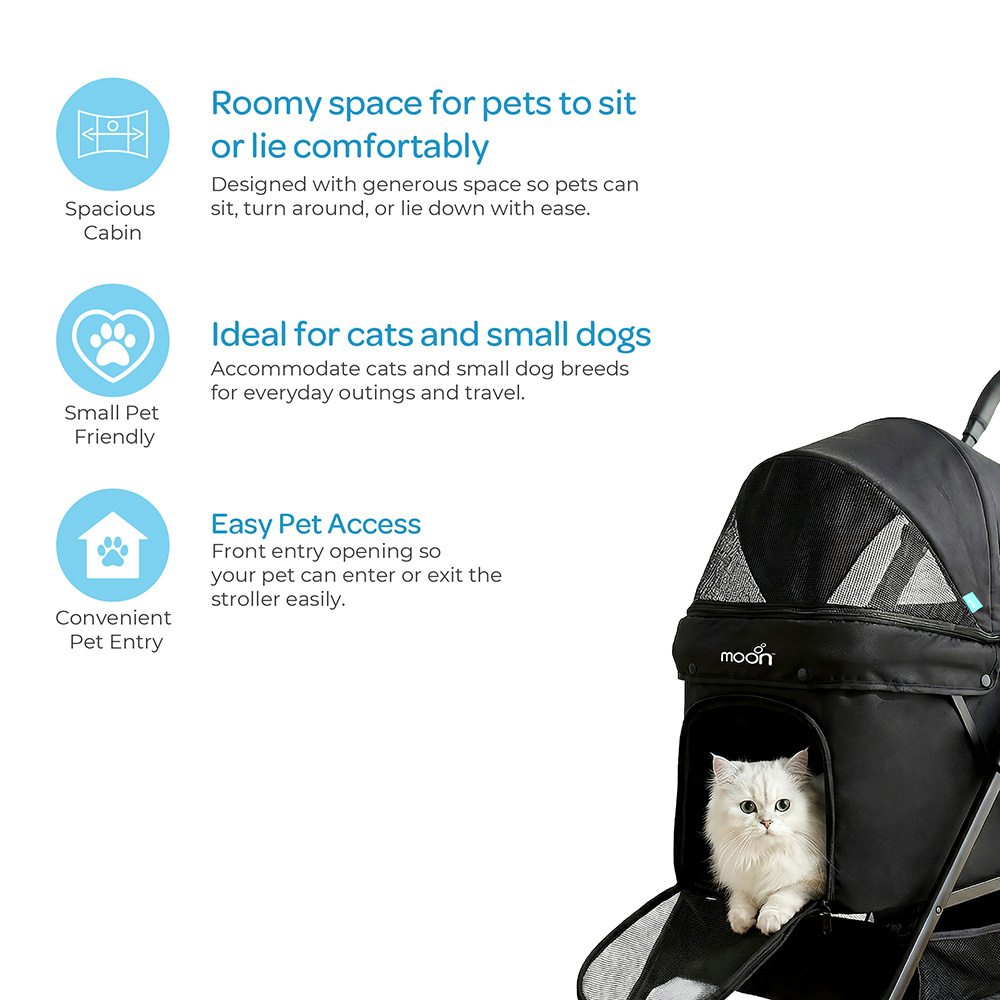 Spacious Cabin

Roomy space for pets to sit or lie comfortably

Designed with generous space so pets can sit, turn around, or lie down with ease.

Small Pet Friendly

Ideal for cats and small dogs

Accommodate cats and small dog breeds for everyday outings and travel.

Convenient Pet Entry

Easy Pet Access

Front entry opening so your pet can enter or exit the stroller easily.

moon